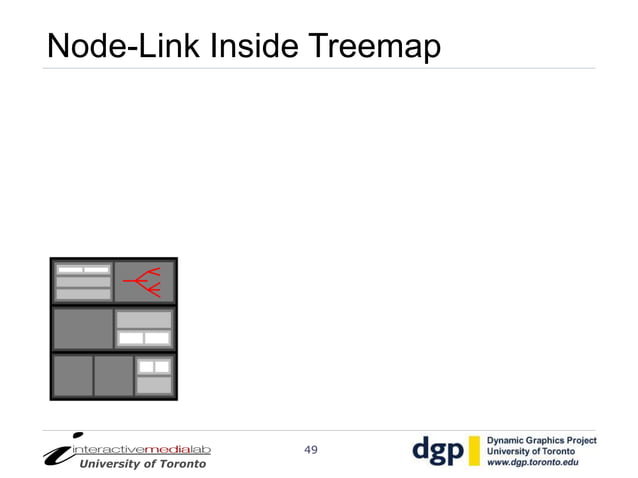 Node-Link Inside Treemap

interactivemedialab
University of Toronto

49

dgp
Dynamic Graphics Project
University of Toronto
www.dgp.toronto.edu